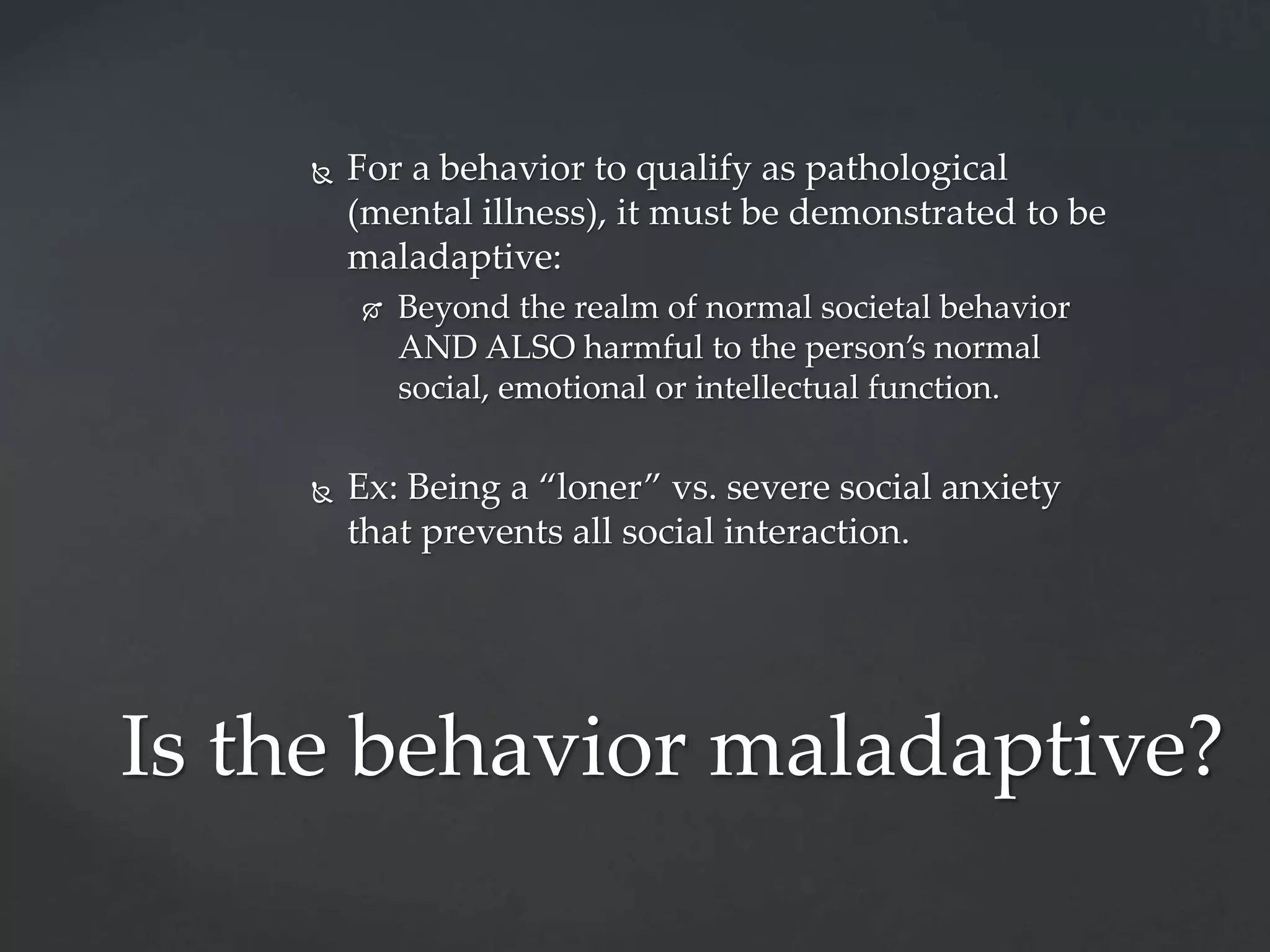 For a behavior to qualify as pathological (mental illness), it must be demonstrated to be maladaptive:

Beyond the realm of normal societal behavior AND ALSO harmful to the person's normal social, emotional or intellectual function.

Ex: Being a "loner" vs. severe social anxiety that prevents all social interaction.

Is the behavior maladaptive?